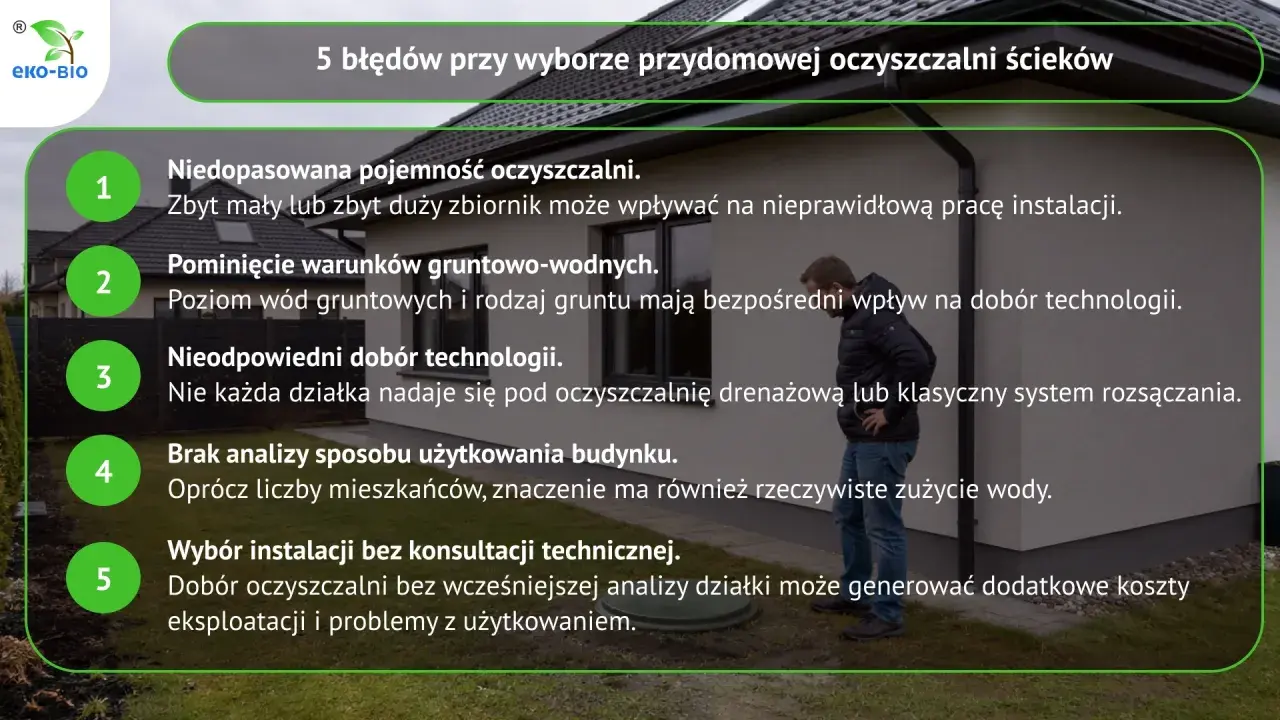 ®
eko-BIO

5 błędów przy wyborze przydomowej oczyszczalni ścieków

1
Niedopasowana pojemność oczyszczalni.
Zbyt mały lub zbyt duży zbiornik może wpływać na nieprawidłową pracę instalacji.

2
Pominięcie warunków gruntowo-wodnych.
Poziom wód gruntowych i rodzaj gruntu mają bezpośredni wpływ na dobór technologii.

3
Nieodpowiedni dobór technologii.
Nie każda działka nadaje się pod oczyszczalnię drenażową lub klasyczny system rozsączania.

4
Brak analizy sposobu użytkowania budynku.
Oprócz liczby mieszkańców, znaczenie ma również rzeczywiste zużycie wody.

5
Wybór instalacji bez konsultacji technicznej.
Dobór oczyszczalni bez wcześniejszej analizy działki może generować dodatkowe koszty eksploatacji i problemy z użytkowaniem.